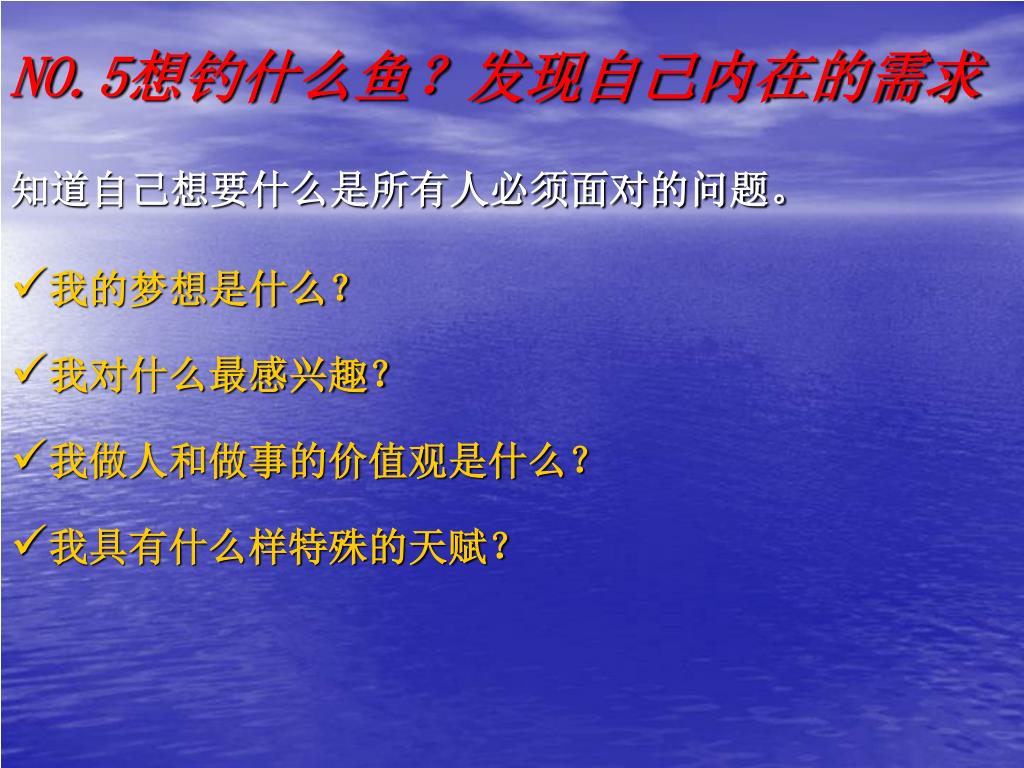 NO.5想钓什么鱼？发现自己内在的需求

知道自己想要什么是所有人必须面对的问题。

✓我的梦想是什么？

✓我对什么最感兴趣？

✓我做人和做事的价值观是什么？

✓我具有什么样特殊的天赋？